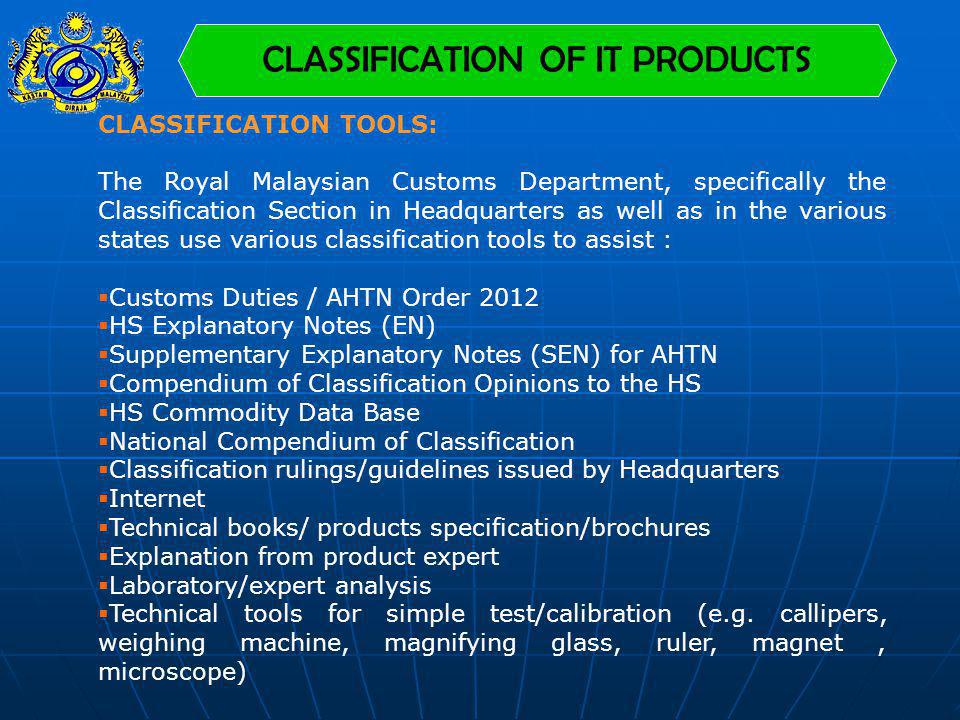 KASTAM DIRAJA MALAYSIA

CLASSIFICATION OF IT PRODUCTS

CLASSIFICATION TOOLS:

The Royal Malaysian Customs Department, specifically the Classification Section in Headquarters as well as in the various states use various classification tools to assist :

▪Customs Duties / AHTN Order 2012
▪HS Explanatory Notes (EN)
▪Supplementary Explanatory Notes (SEN) for AHTN
▪Compendium of Classification Opinions to the HS
▪HS Commodity Data Base
▪National Compendium of Classification
▪Classification rulings/guidelines issued by Headquarters
▪Internet
▪Technical books/ products specification/brochures
▪Explanation from product expert
▪Laboratory/expert analysis
▪Technical tools for simple test/calibration (e.g. callipers, weighing machine, magnifying glass, ruler, magnet , microscope)